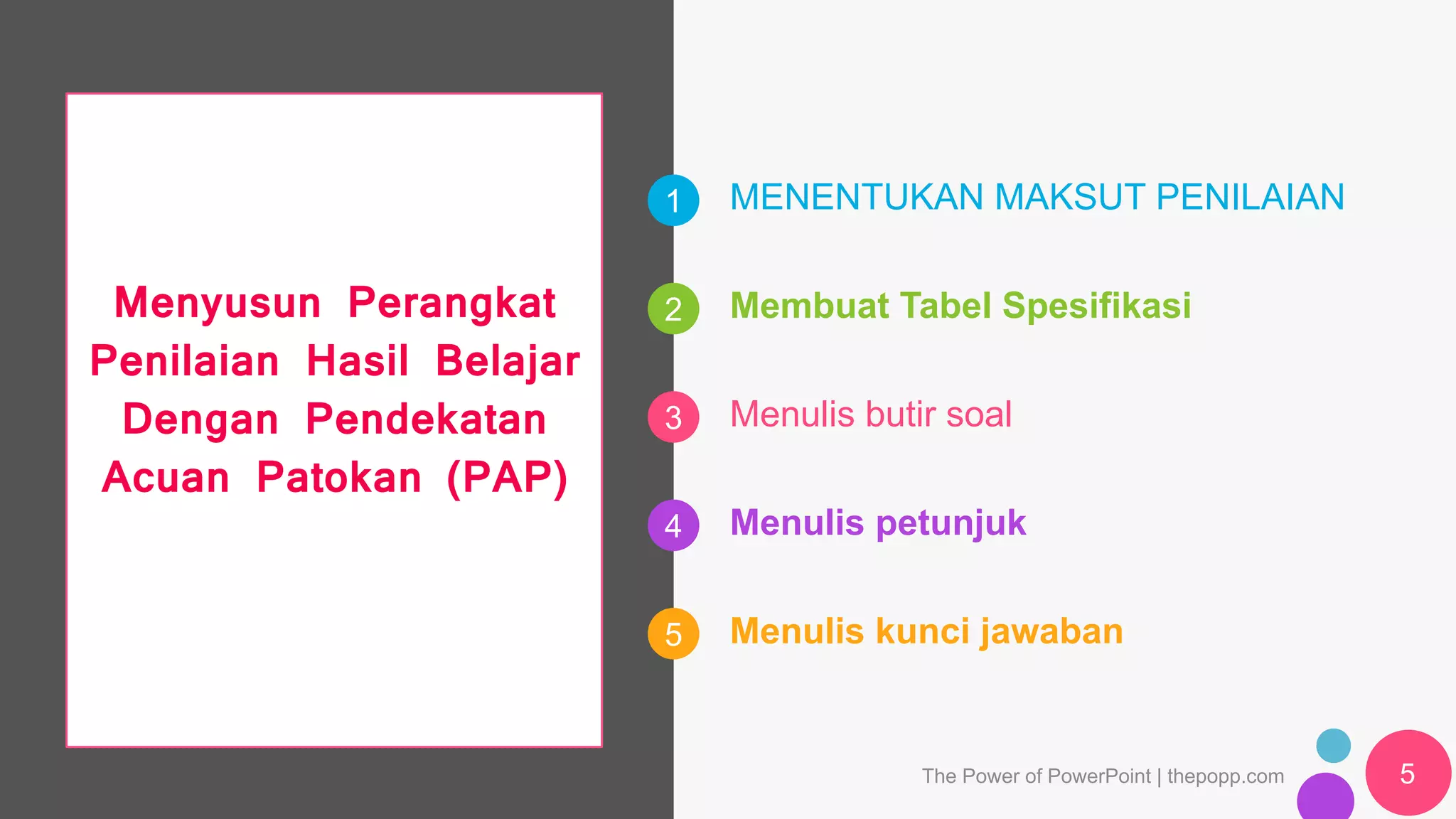 Menyusun Perangkat Penilaian Hasil Belajar Dengan Pendekatan Acuan Patokan (PAP)

1 MENENTUKAN MAKSUT PENILAIAN

2 Membuat Tabel Spesifikasi

3 Menulis butir soal

4 Menulis petunjuk

5 Menulis kunci jawaban

The Power of PowerPoint | thepopp.com

5